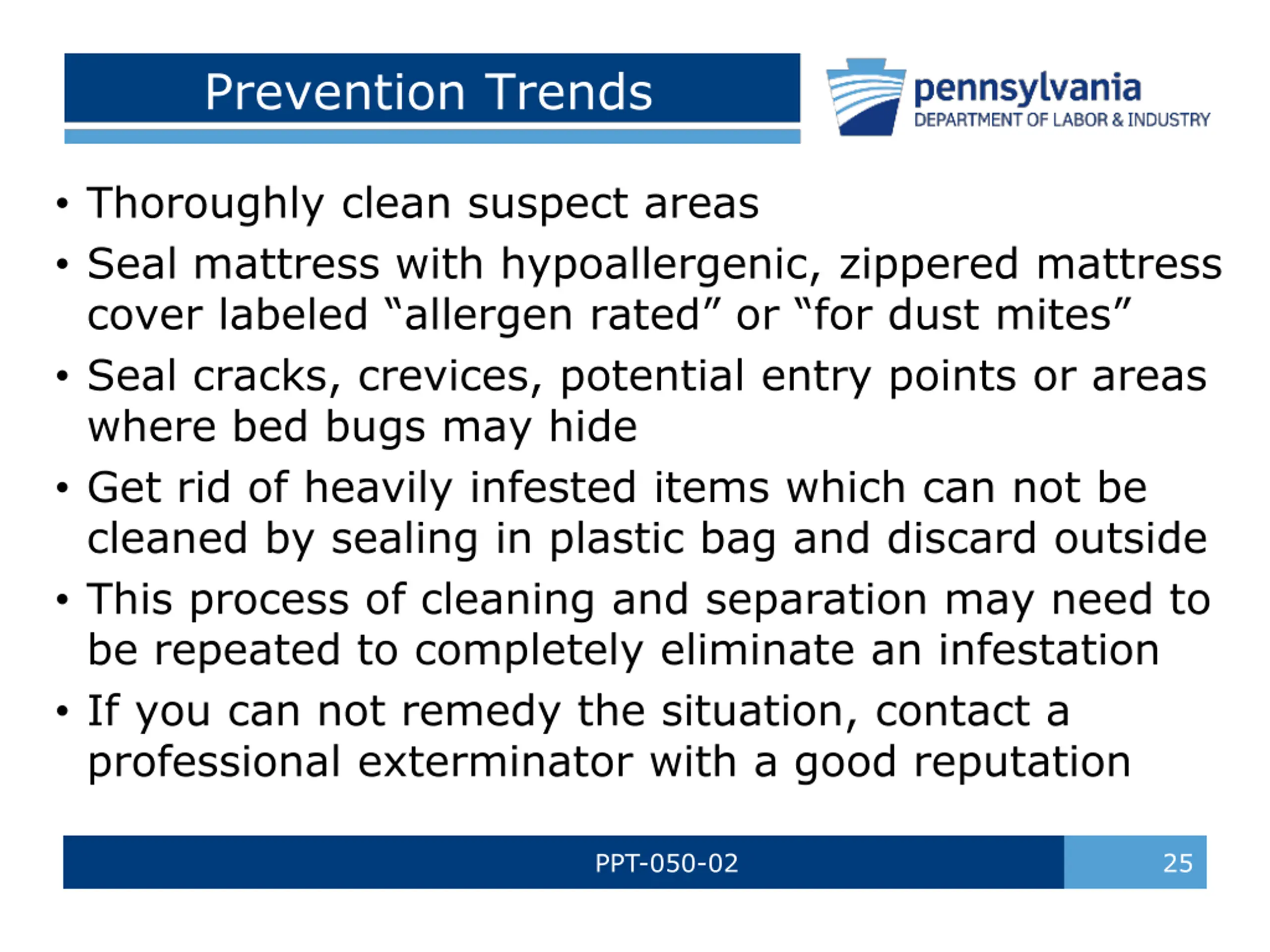 Prevention Trends

pennsylvania
DEPARTMENT OF LABOR & INDUSTRY

• Thoroughly clean suspect areas
• Seal mattress with hypoallergenic, zippered mattress cover labeled “allergen rated” or “for dust mites”
• Seal cracks, crevices, potential entry points or areas where bed bugs may hide
• Get rid of heavily infested items which can not be cleaned by sealing in plastic bag and discard outside
• This process of cleaning and separation may need to be repeated to completely eliminate an infestation
• If you can not remedy the situation, contact a professional exterminator with a good reputation

PPT-050-02

25